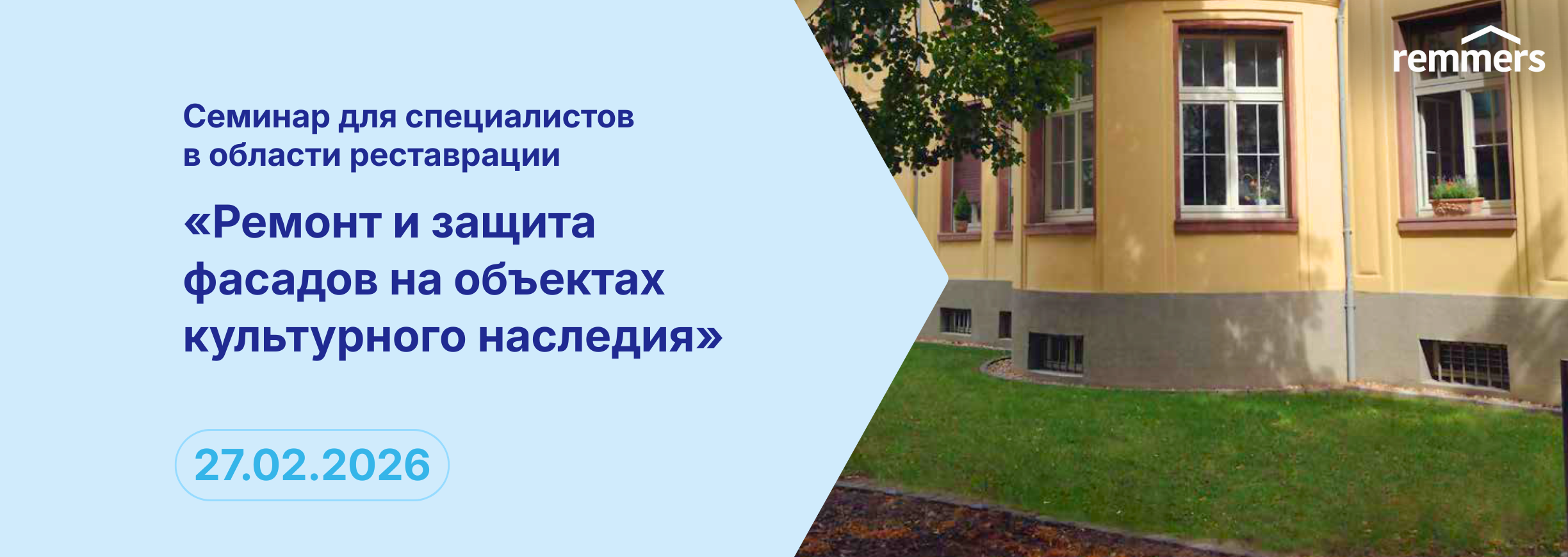 Семинар для специалистов в области реставрации

«Ремонт и защита фасадов на объектах культурного наследия»

27.02.2026

remmers